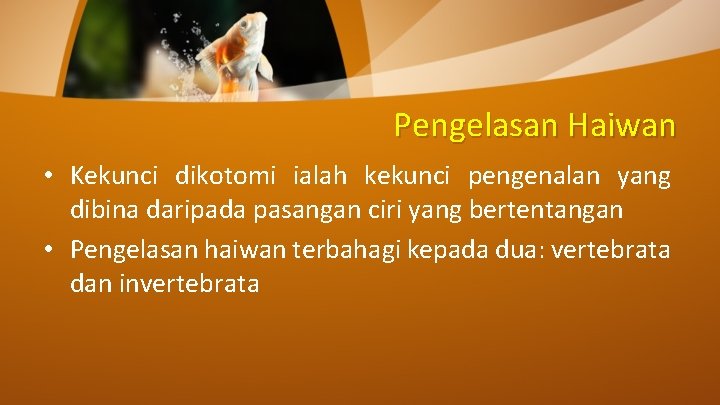 Pengelasan Haiwan

• Kekunci dikotomi ialah kekunci pengenalan yang dibina daripada pasangan ciri yang bertentangan

• Pengelasan haiwan terbahagi kepada dua: vertebrata dan invertebrata